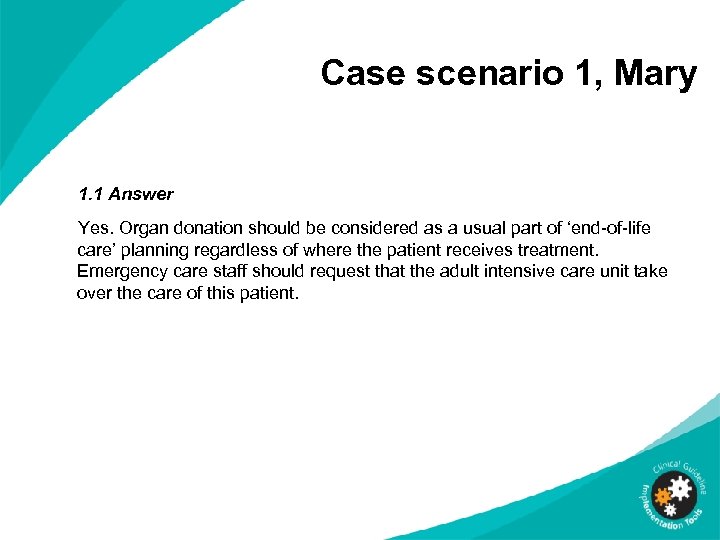 Case scenario 1, Mary

1.1 Answer

Yes. Organ donation should be considered as a usual part of ‘end-of-life care’ planning regardless of where the patient receives treatment. Emergency care staff should request that the adult intensive care unit take over the care of this patient.

Clinical Guideline Implementation Tools